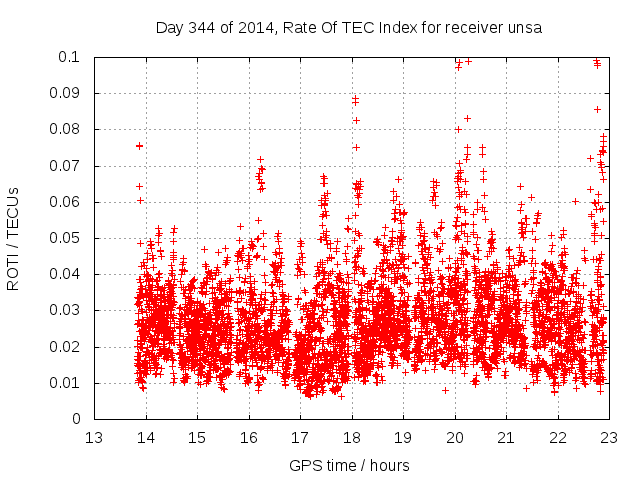 Day 344 of 2014, Rate Of TEC Index for receiver unsa

ROTI / TECUs

0.1
0.09
0.08
0.07
0.06
0.05
0.04
0.03
0.02
0.01
0

13 14 15 16 17 18 19 20 21 22 23

GPS time / hours